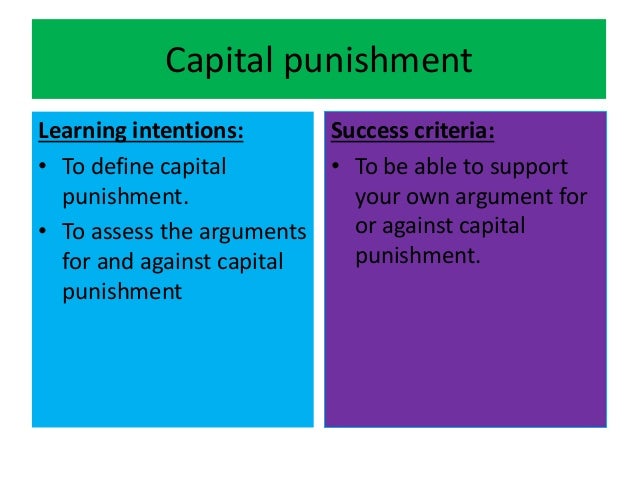 Capital punishment

Learning intentions:
• To define capital punishment.
• To assess the arguments for and against capital punishment

Success criteria:
• To be able to support your own argument for or against capital punishment.